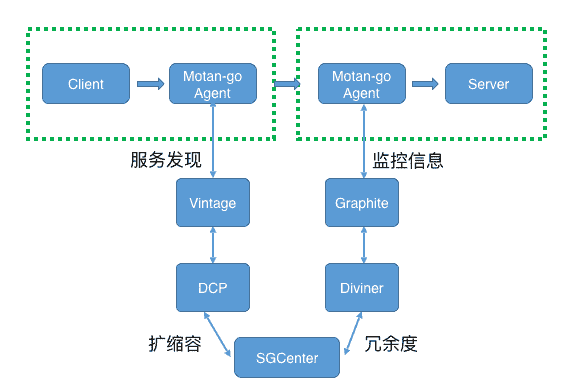 Client

Motan-go Agent

Motan-go Agent

Server

服务发现

监控信息

Vintage

Graphite

DCP

Diviner

扩缩容

SGCenter

冗余度